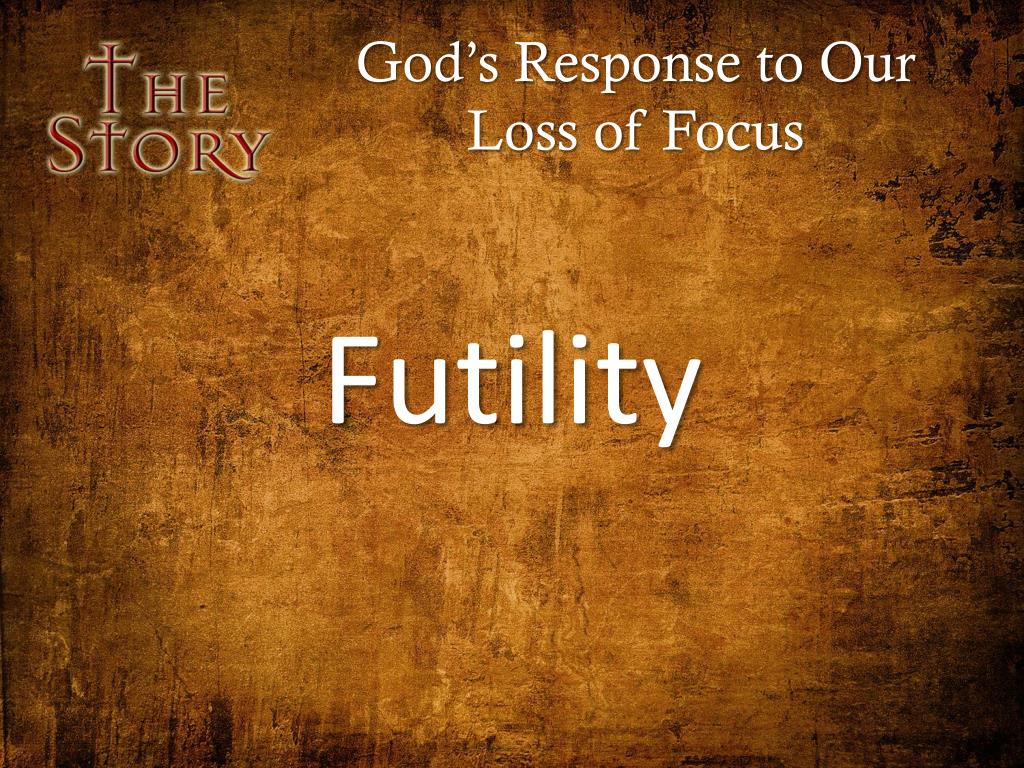 THE STORY

God's Response to Our Loss of Focus

Futility